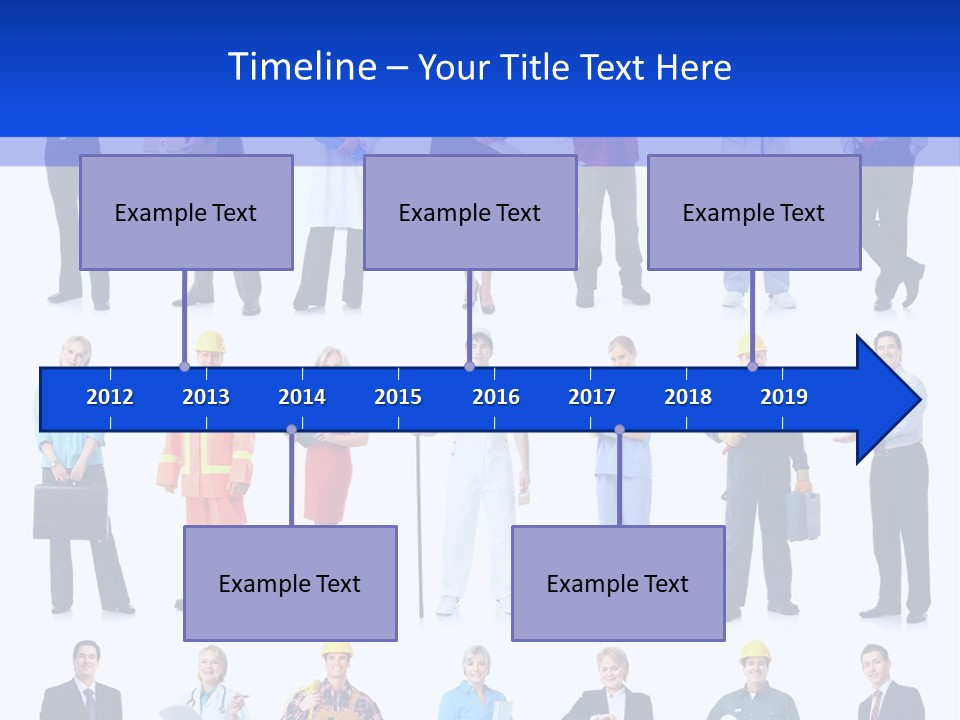 Timeline – Your Title Text Here

Example Text

Example Text

Example Text

2012 2013 2014 2015 2016 2017 2018 2019

Example Text

Example Text